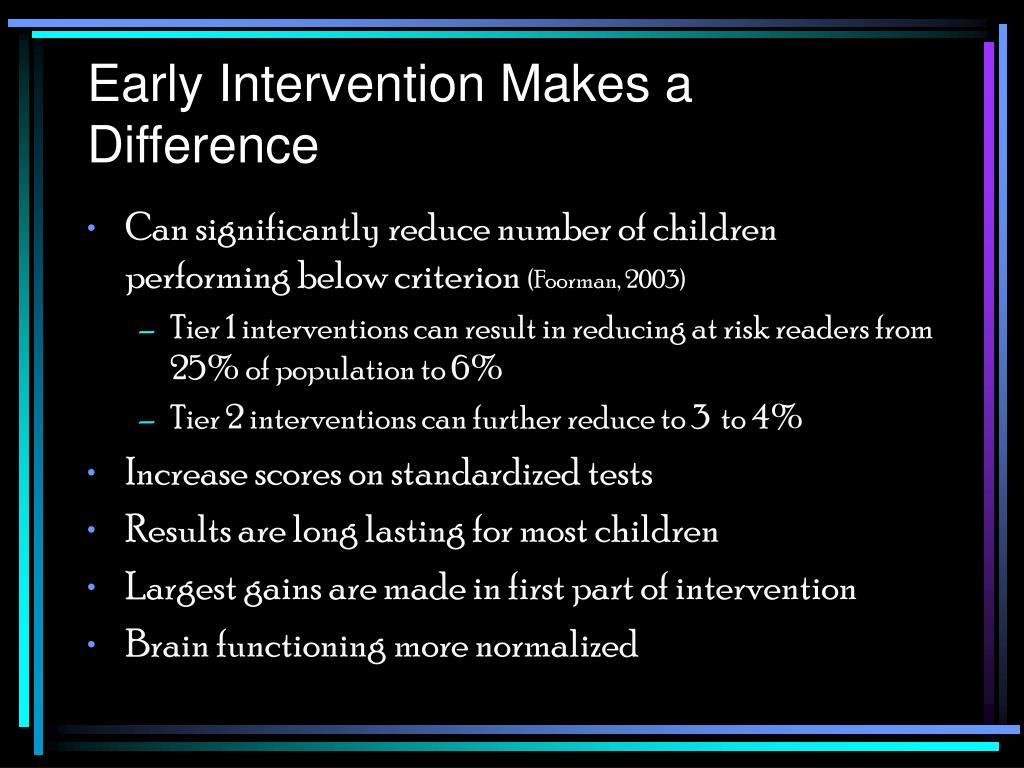 Early Intervention Makes a Difference

• Can significantly reduce number of children performing below criterion (Foorman, 2003)

– Tier 1 interventions can result in reducing at risk readers from 25% of population to 6%

– Tier 2 interventions can further reduce to 3 to 4%

• Increase scores on standardized tests

• Results are long lasting for most children

• Largest gains are made in first part of intervention

• Brain functioning more normalized